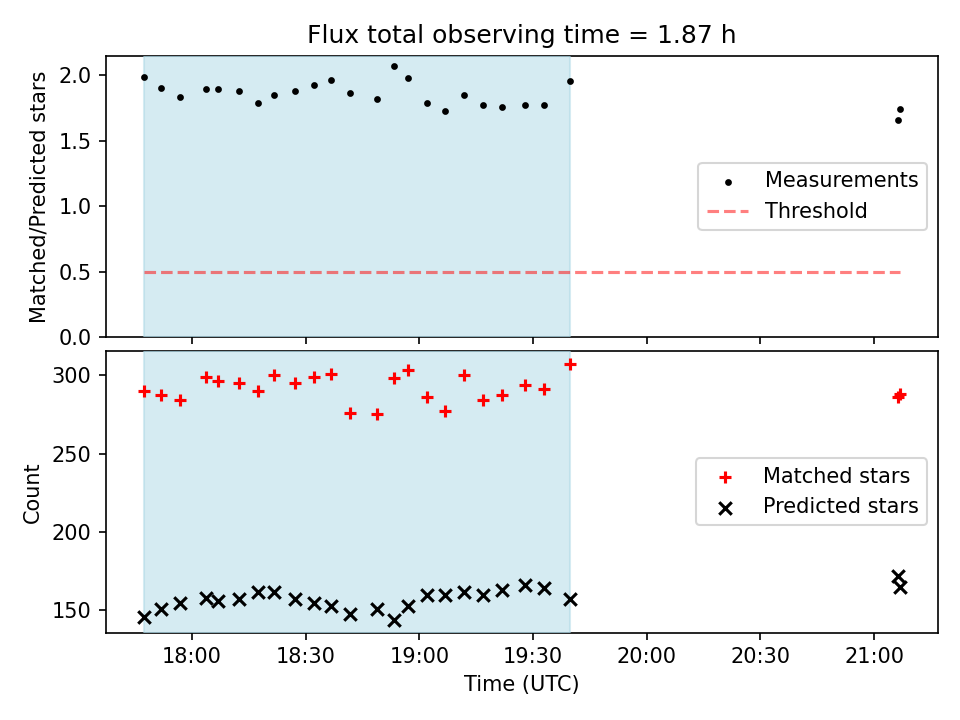 Flux total observing time = 1.87 h

Matched/Predicted stars

2.0
1.5
1.0
0.5
0.0

Measurements
Threshold

Count

300
250
200
150

Matched stars
Predicted stars

18:00
18:30
19:00
19:30
20:00
20:30
21:00

Time (UTC)